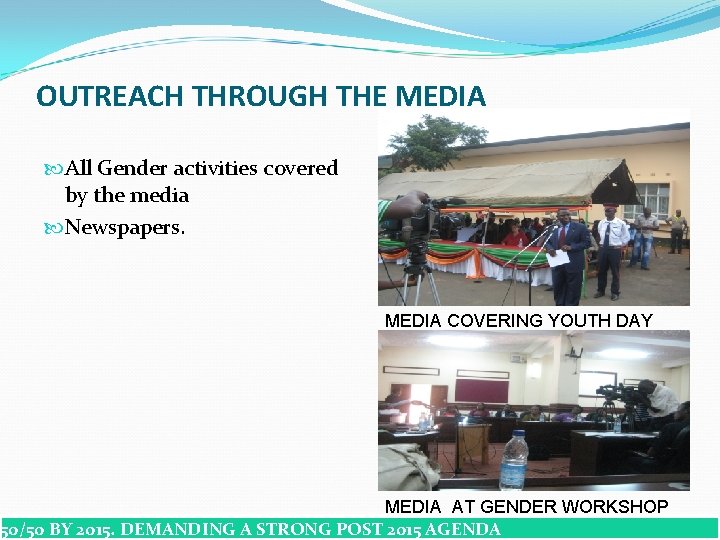 OUTREACH THROUGH THE MEDIA

All Gender activities covered by the media

Newspapers.

MEDIA COVERING YOUTH DAY

MEDIA AT GENDER WORKSHOP

50/50 BY 2015. DEMANDING A STRONG POST 2015 AGENDA